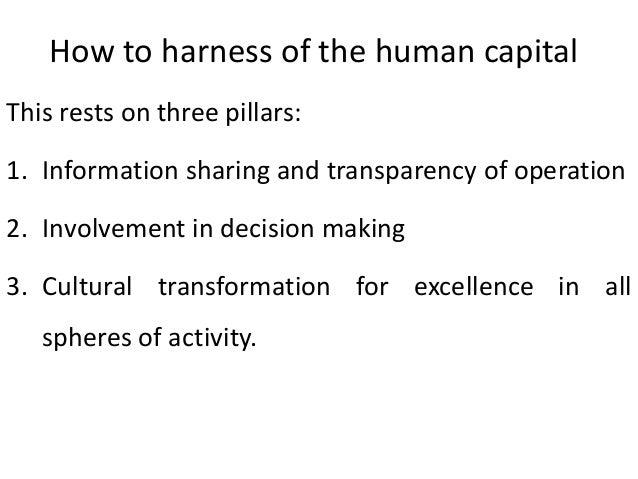 How to harness of the human capital

This rests on three pillars:

1. Information sharing and transparency of operation

2. Involvement in decision making

3. Cultural transformation for excellence in all spheres of activity.